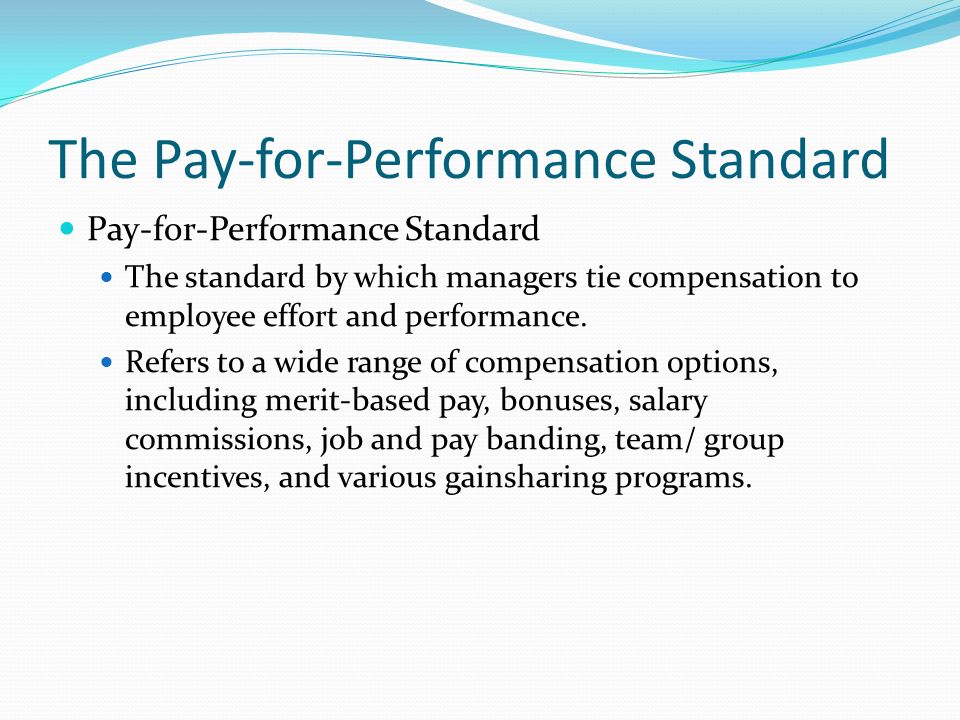 The Pay-for-Performance Standard

- Pay-for-Performance Standard
  - The standard by which managers tie compensation to employee effort and performance.
  - Refers to a wide range of compensation options, including merit-based pay, bonuses, salary commissions, job and pay banding, team/ group incentives, and various gainsharing programs.